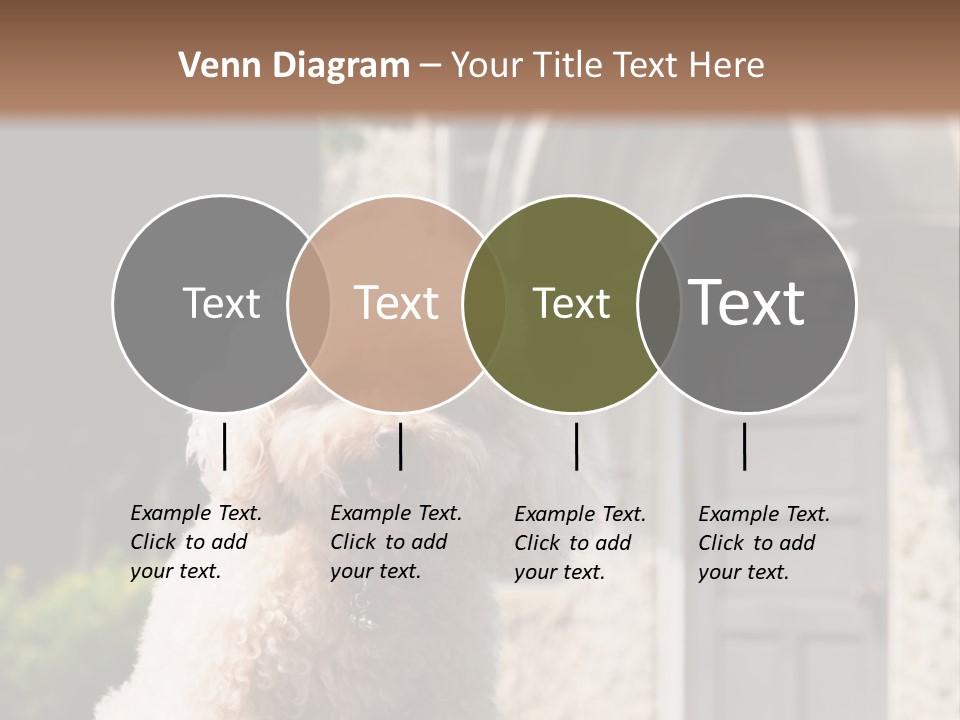 Venn Diagram – Your Title Text Here

Text

Text

Text

Text

Example Text. Click to add your text.

Example Text. Click to add your text.

Example Text. Click to add your text.

Example Text. Click to add your text.